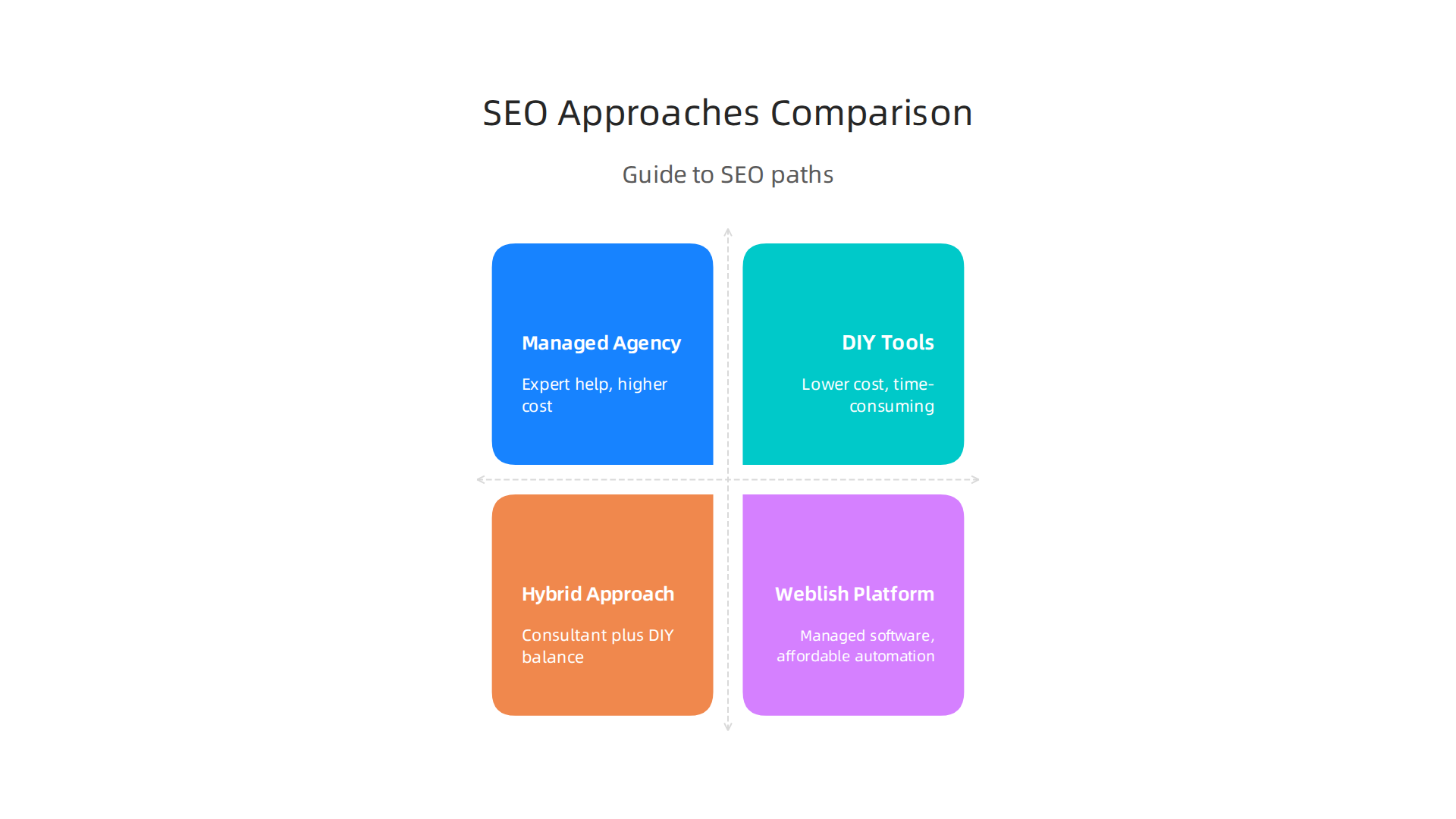 SEO Approaches Comparison

Guide to SEO paths

Managed Agency

Expert help, higher cost

DIY Tools

Lower cost, time-consuming

Hybrid Approach

Consultant plus DIY balance

Weblish Platform

Managed software, affordable automation